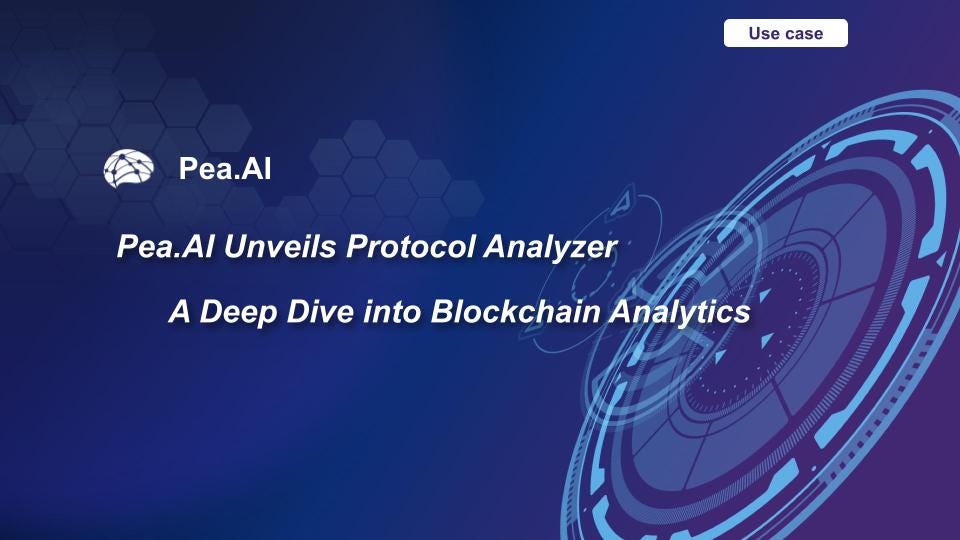 Use case

Pea.AI

Pea.AI Unveils Protocol Analyzer

A Deep Dive into Blockchain Analytics